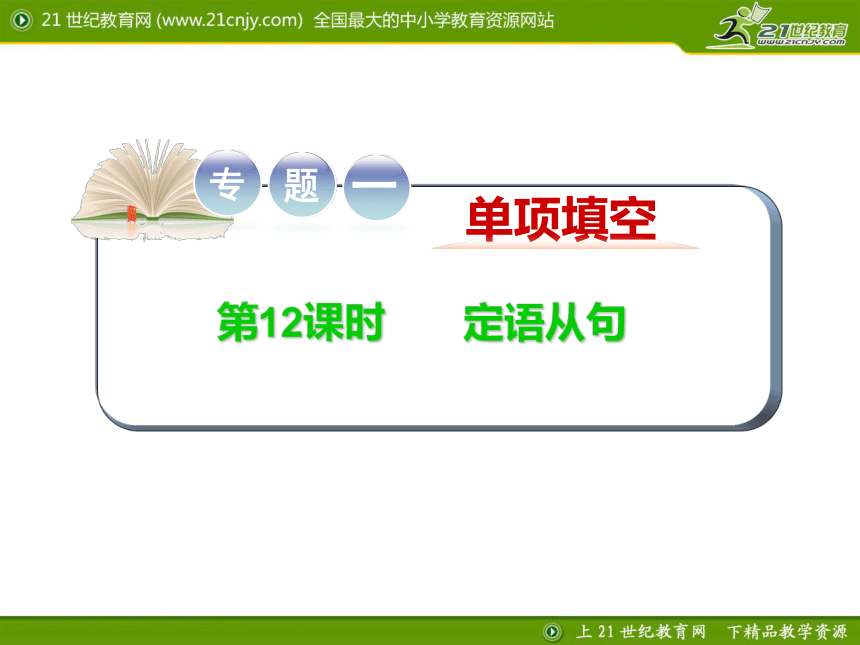 21 世纪教育网 (www.21cnjy.com) 全国最大的中小学教育资源网站

21世纪教育
www.21cnjy.com

专 题 一

单项填空

第12课时　　定语从句

上 21 世纪教育网　下精品教学资源